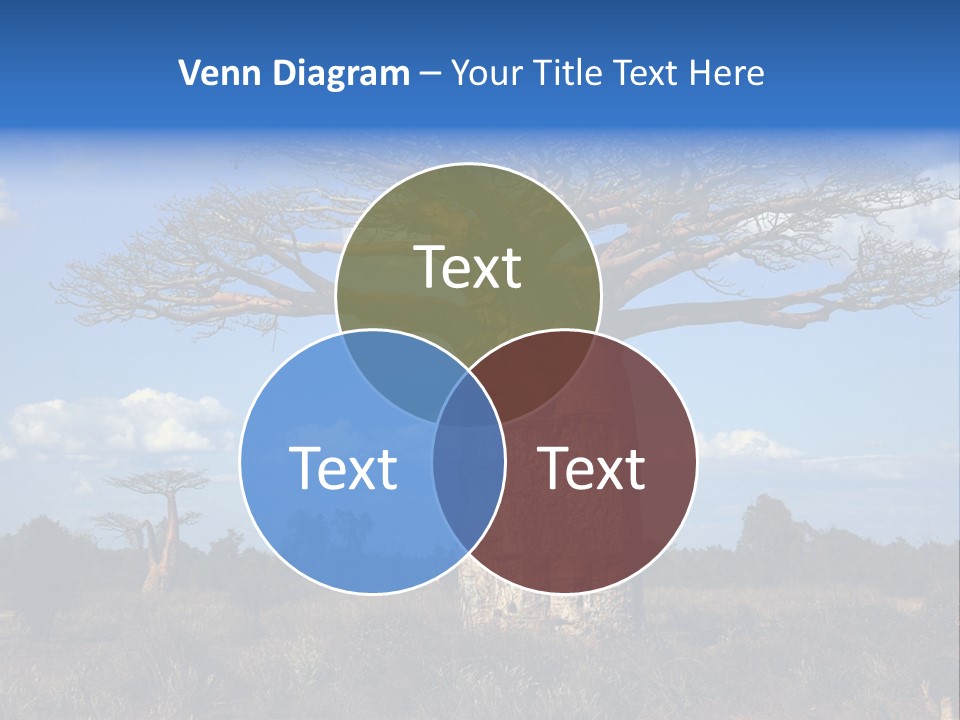 Venn Diagram – Your Title Text Here

Text

Text

Text